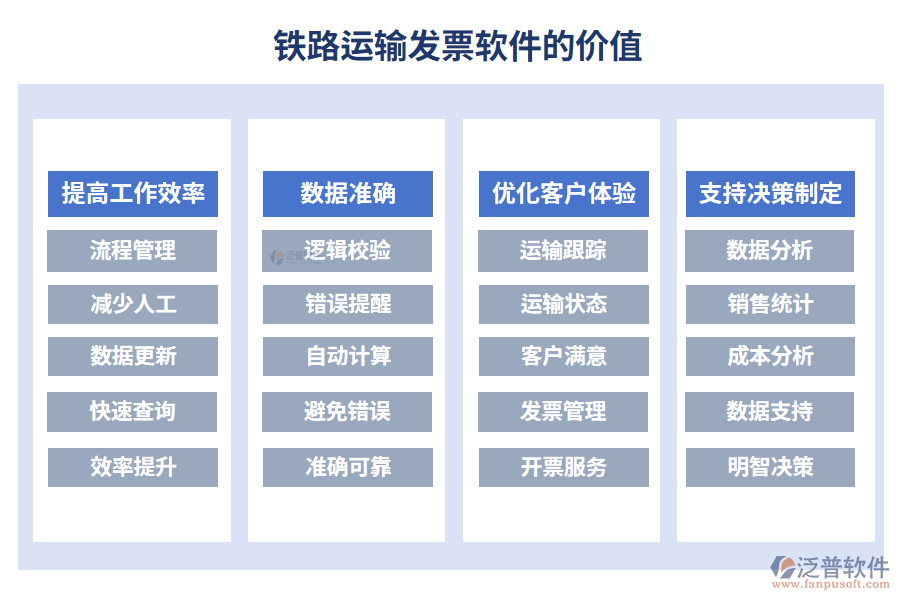 铁路运输发票软件的价值

提高工作效率
流程管理
减少人工
数据更新
快速查询
效率提升

数据准确
逻辑校验
错误提醒
自动计算
避免错误
准确可靠

优化客户体验
运输跟踪
运输状态
客户满意
发票管理
开票服务

支持决策制定
数据分析
销售统计
成本分析
数据支持
明智决策

泛普软件
www.fanpusoft.com